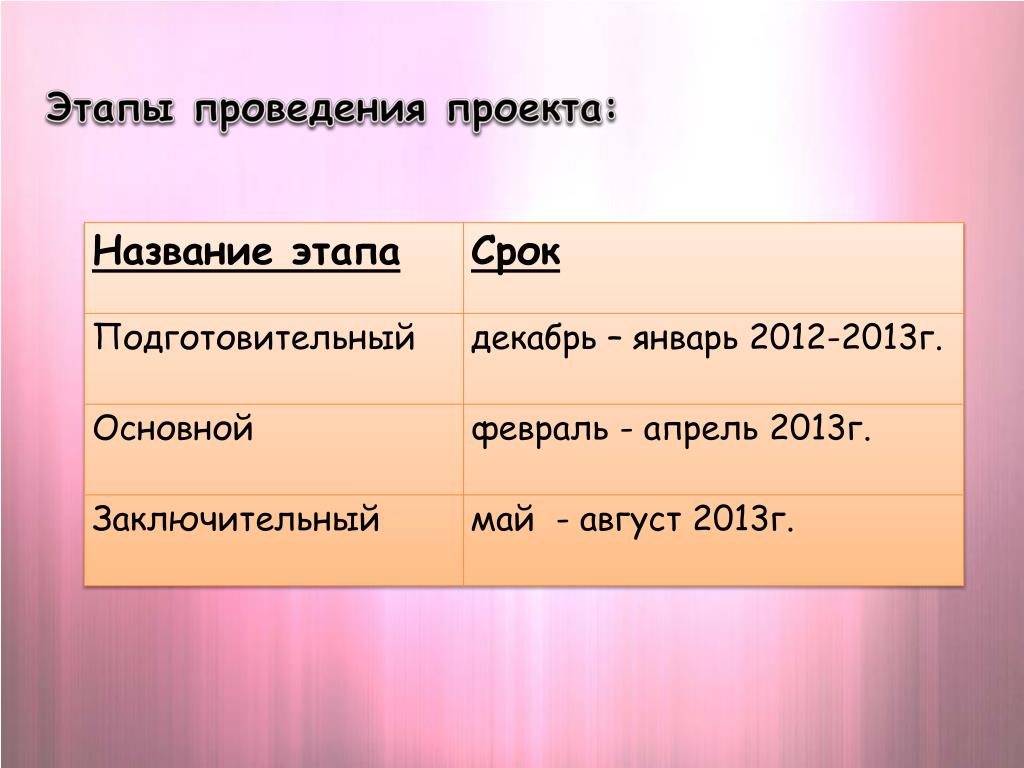 Этапы проведения проекта:

| Название этапа | Срок |
|---|---|
| Подготовительный | декабрь – январь 2012-2013г. |
| Основной | февраль - апрель 2013г. |
| Заключительный | май - август 2013г. |